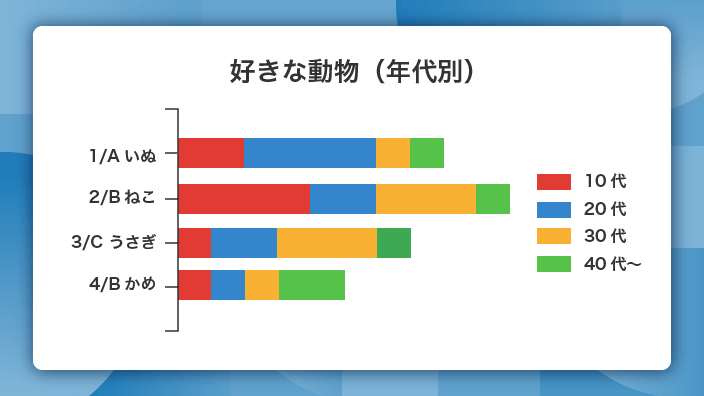 好きな動物（年代別）

1/A いぬ
2/B ねこ
3/C うさぎ
4/B かめ

10 代
20 代
30 代
40 代〜